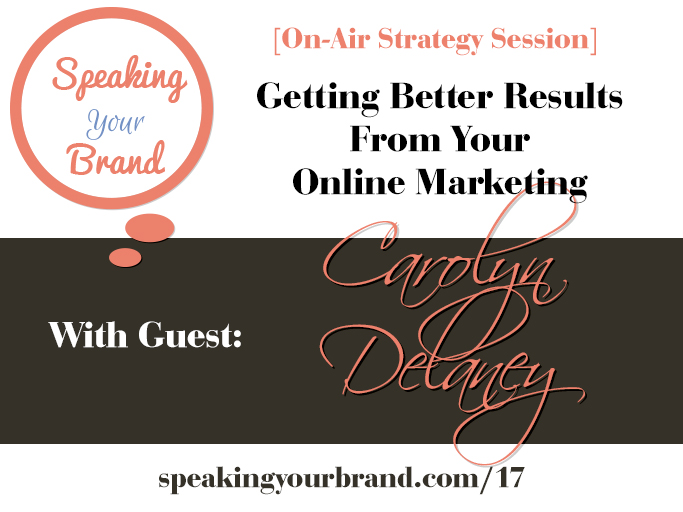 Speaking
Your
Brand

[On-Air Strategy Session]

Getting Better Results From Your Online Marketing

With Guest:

Carolyn Delaney

speakingyourbrand.com/17